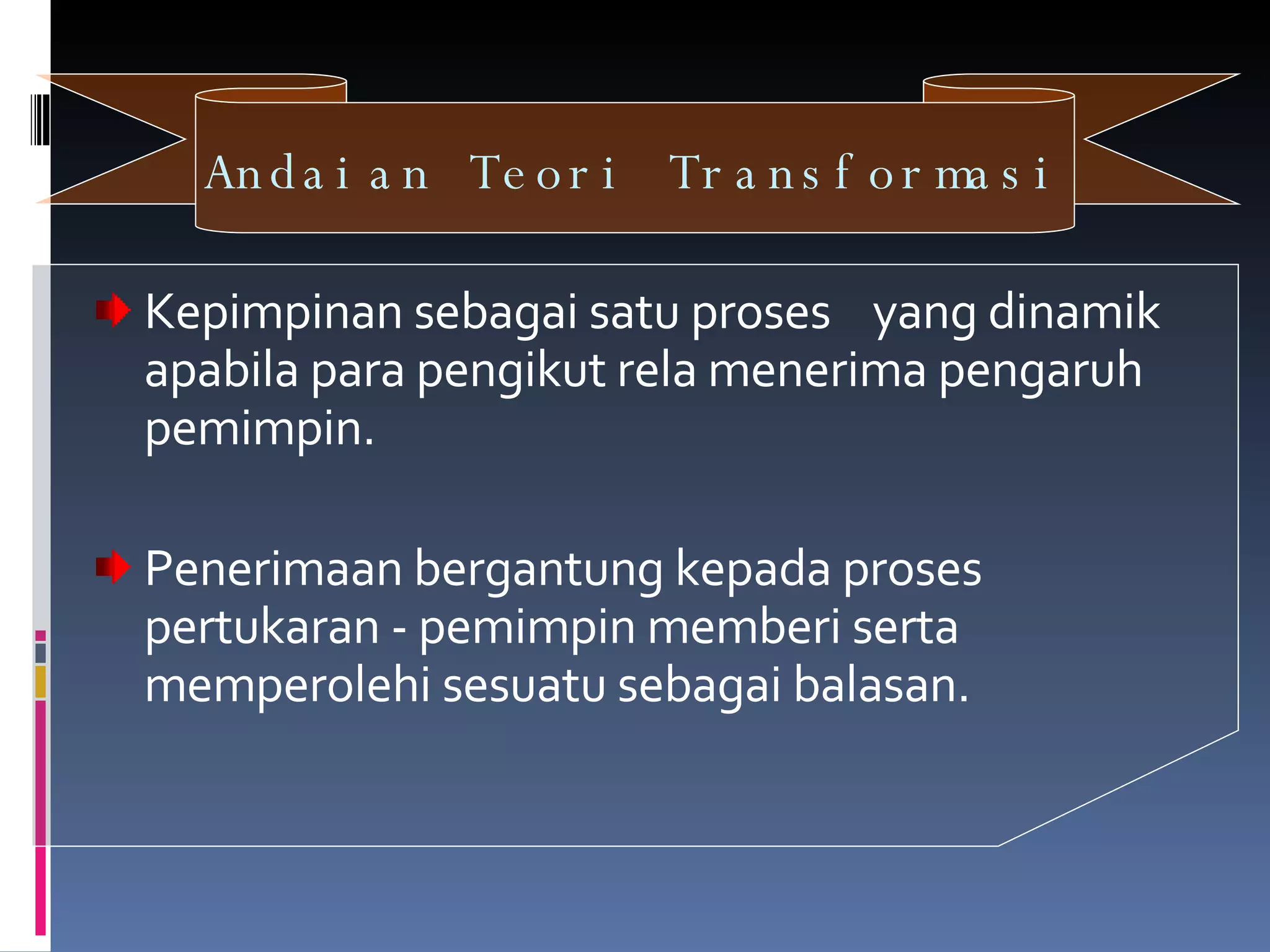 Andaian Teori Transformasi

Kepimpinan sebagai satu proses yang dinamik apabila para pengikut rela menerima pengaruh pemimpin.

Penerimaan bergantung kepada proses pertukaran - pemimpin memberi serta memperolehi sesuatu sebagai balasan.